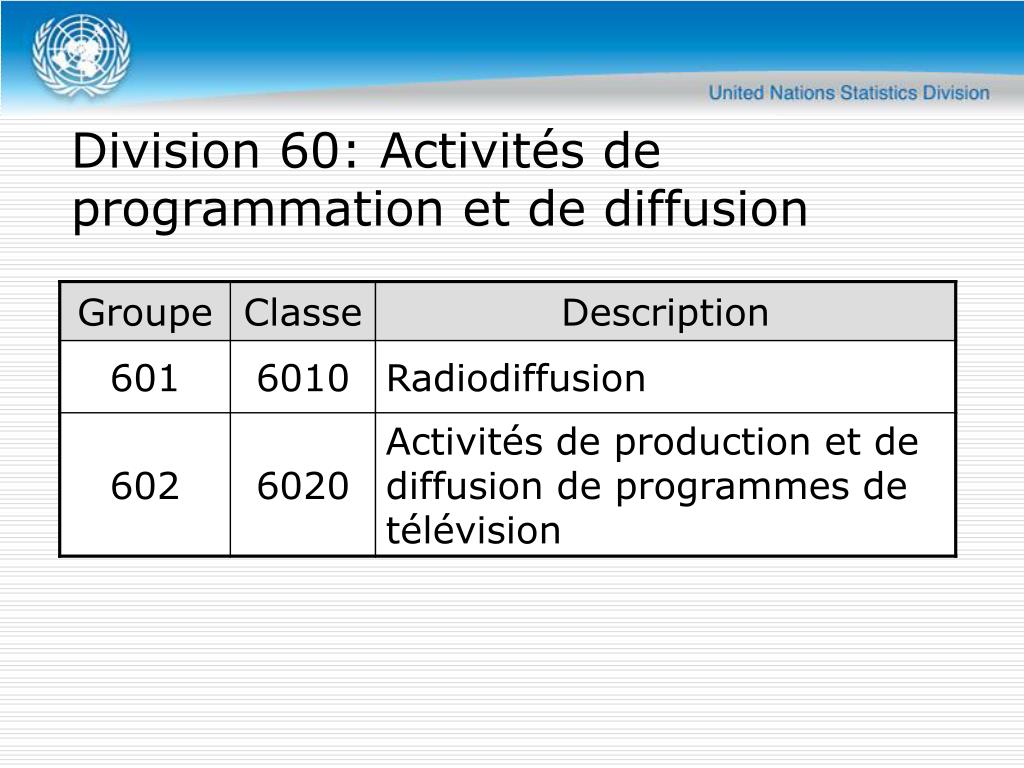 United Nations Statistics Division

Division 60: Activités de programmation et de diffusion

| Groupe | Classe | Description |
|---|---|---|
| 601 | 6010 | Radiodiffusion |
| 602 | 6020 | Activités de production et de diffusion de programmes de télévision |